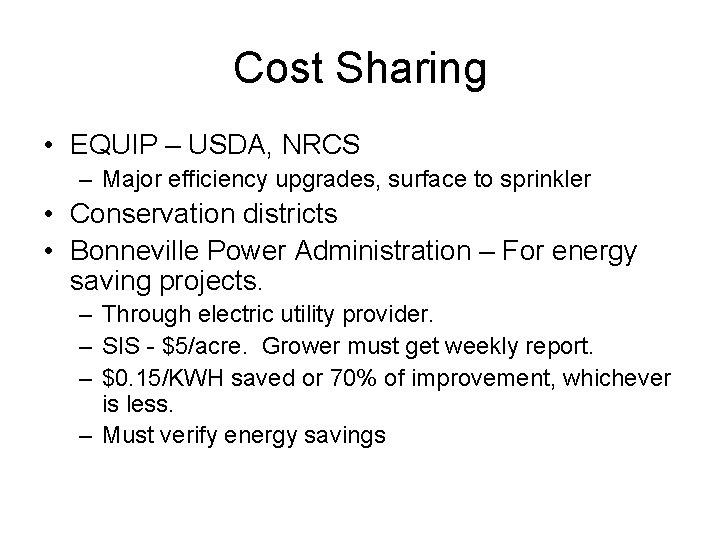 Cost Sharing

• EQUIP – USDA, NRCS
– Major efficiency upgrades, surface to sprinkler
• Conservation districts
• Bonneville Power Administration – For energy saving projects.
– Through electric utility provider.
– SIS - \$5/acre. Grower must get weekly report.
– \$0.15/KWH saved or 70% of improvement, whichever is less.
– Must verify energy savings